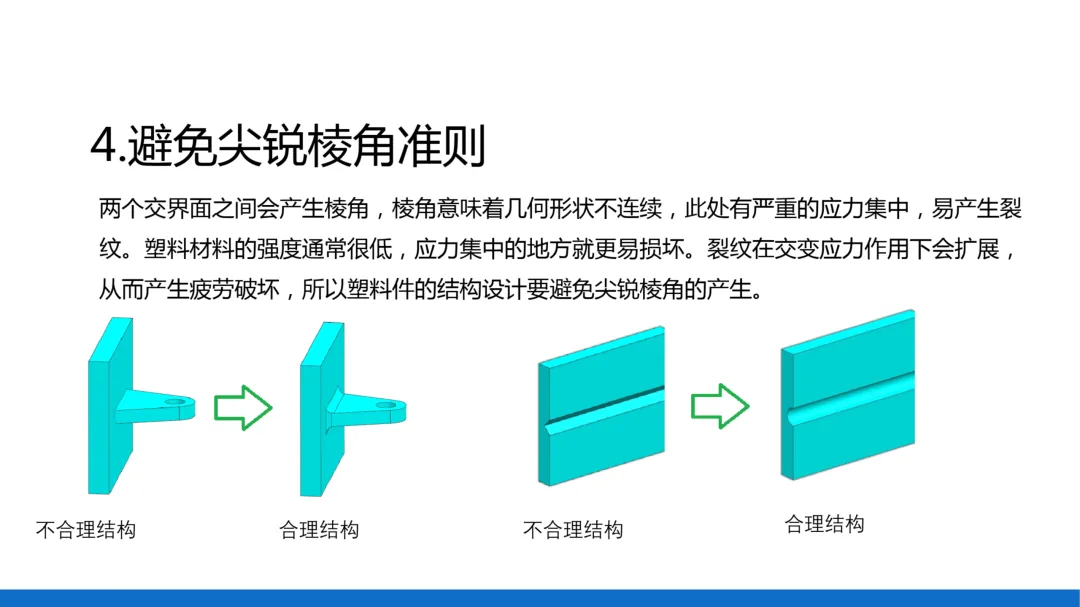 4.避免尖锐棱角准则

两个交界面之间会产生棱角，棱角意味着几何形状不连续，此处有严重的应力集中，易产生裂纹。塑料材料的强度通常很低，应力集中的地方就更易损坏。裂纹在交变应力作用下会扩展，从而产生疲劳破坏，所以塑料件的结构设计要避免尖锐棱角的产生。

不合理结构

合理结构

不合理结构

合理结构